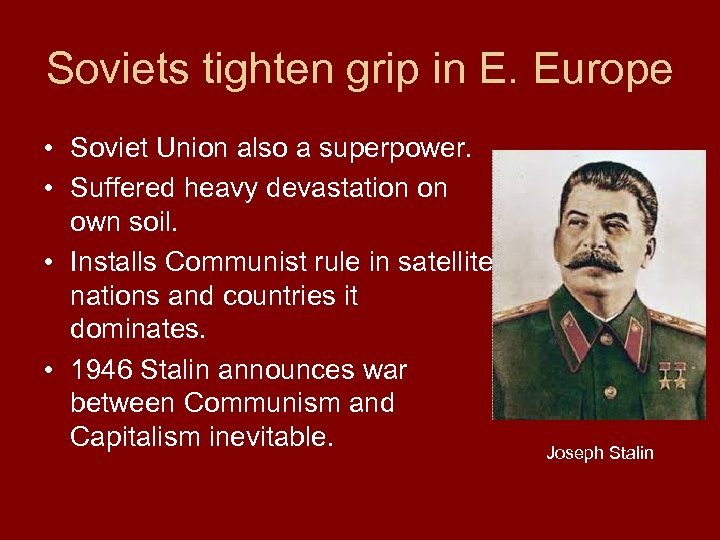 Soviets tighten grip in E. Europe

• Soviet Union also a superpower.
• Suffered heavy devastation on own soil.
• Installs Communist rule in satellite nations and countries it dominates.
• 1946 Stalin announces war between Communism and Capitalism inevitable.

Joseph Stalin